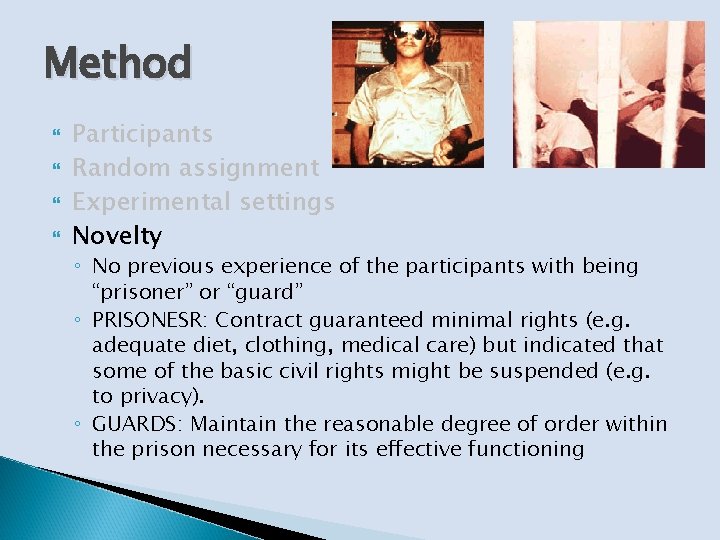 Method

Participants
Random assignment
Experimental settings
Novelty
◦ No previous experience of the participants with being “prisoner” or “guard”
◦ PRISONESR: Contract guaranteed minimal rights (e.g. adequate diet, clothing, medical care) but indicated that some of the basic civil rights might be suspended (e.g. to privacy).
◦ GUARDS: Maintain the reasonable degree of order within the prison necessary for its effective functioning